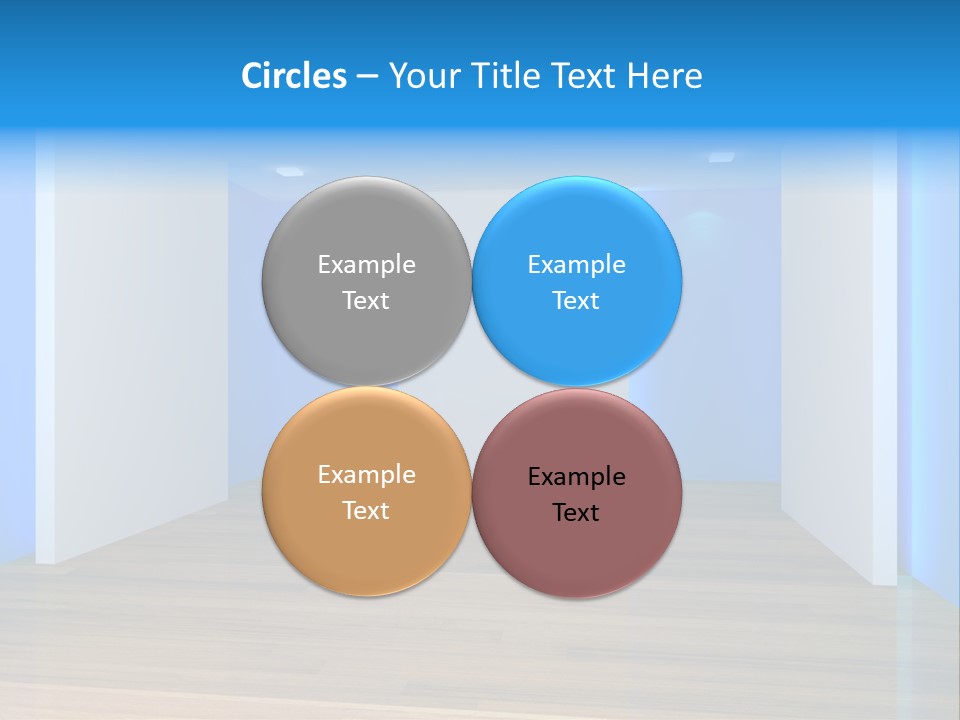 Circles – Your Title Text Here

Example Text

Example Text

Example Text

Example Text